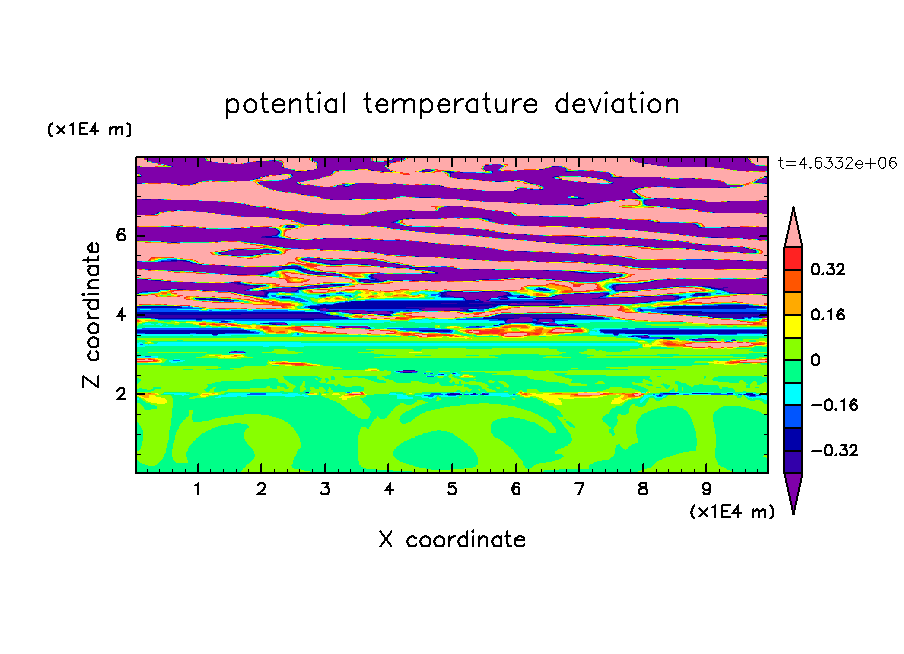 potential temperature deviation

(x1E4 m)

t=4.6332e+06

Z coordinate

6
4
2

0.32
0.16
0
−0.16
−0.32

1 2 3 4 5 6 7 8 9

(x1E4 m)

X coordinate